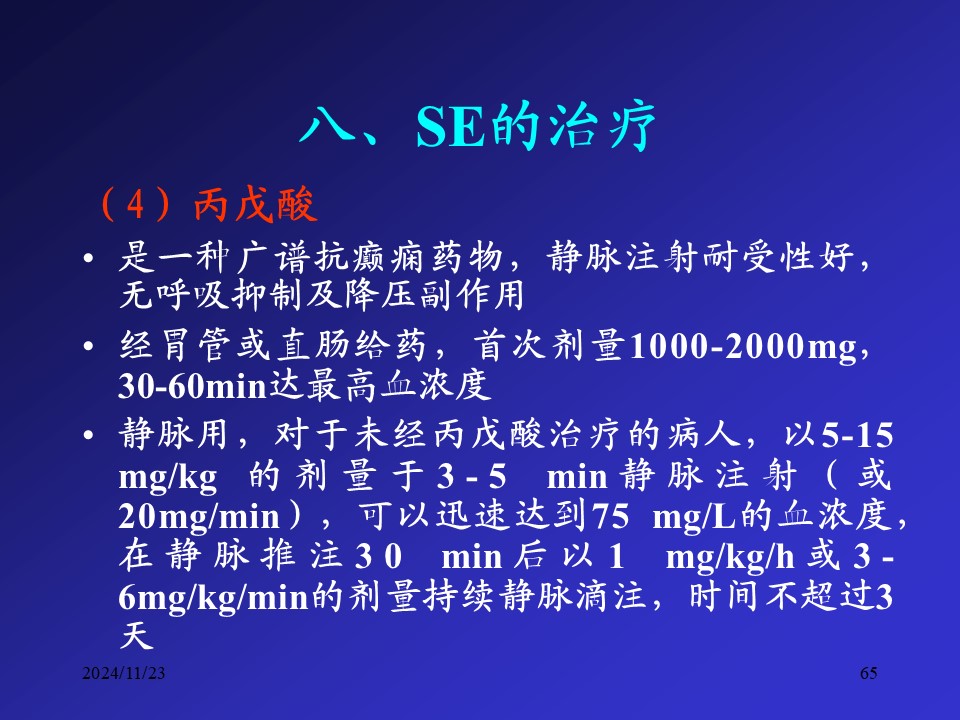 八、SE的治疗

（4）丙戊酸

• 是一种广谱抗癫痫药物，静脉注射耐受性好，无呼吸抑制及降压副作用

• 经胃管或直肠给药，首次剂量1000-2000mg，30-60min达最高血浓度

• 静脉用，对于未经丙戊酸治疗的病人，以5-15 mg/kg 的剂量于3-5 min静脉注射（或20mg/min），可以迅速达到75 mg/L的血浓度，在静脉推注30 min后以1 mg/kg/h或3-6mg/kg/min的剂量持续静脉滴注，时间不超过3天

2024/11/23

65